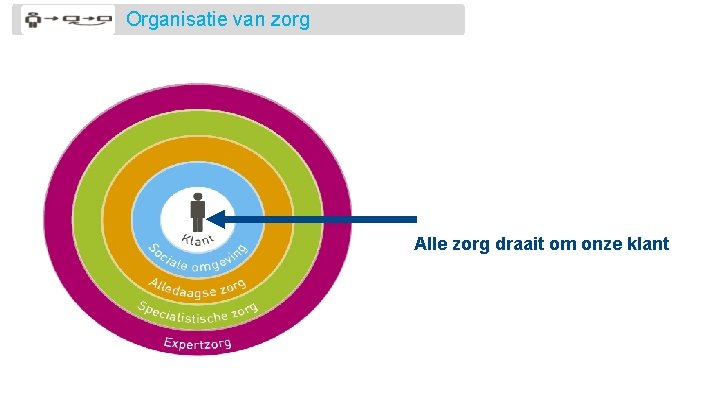 Organisatie van zorg

Klant
Sociale omgeving
Alledaagse zorg
Specialistische zorg
Expertzorg

Alle zorg draait om onze klant